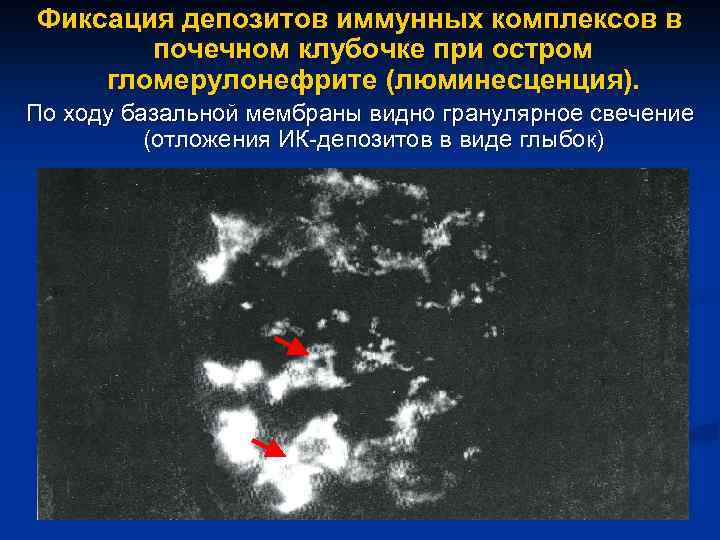 Фиксация депозитов иммунных комплексов в почечном клубочке при остром гломерулонефрите (люминесценция).

По ходу базальной мембраны видно гранулярное свечение (отложения ИК-депозитов в виде глыбок)